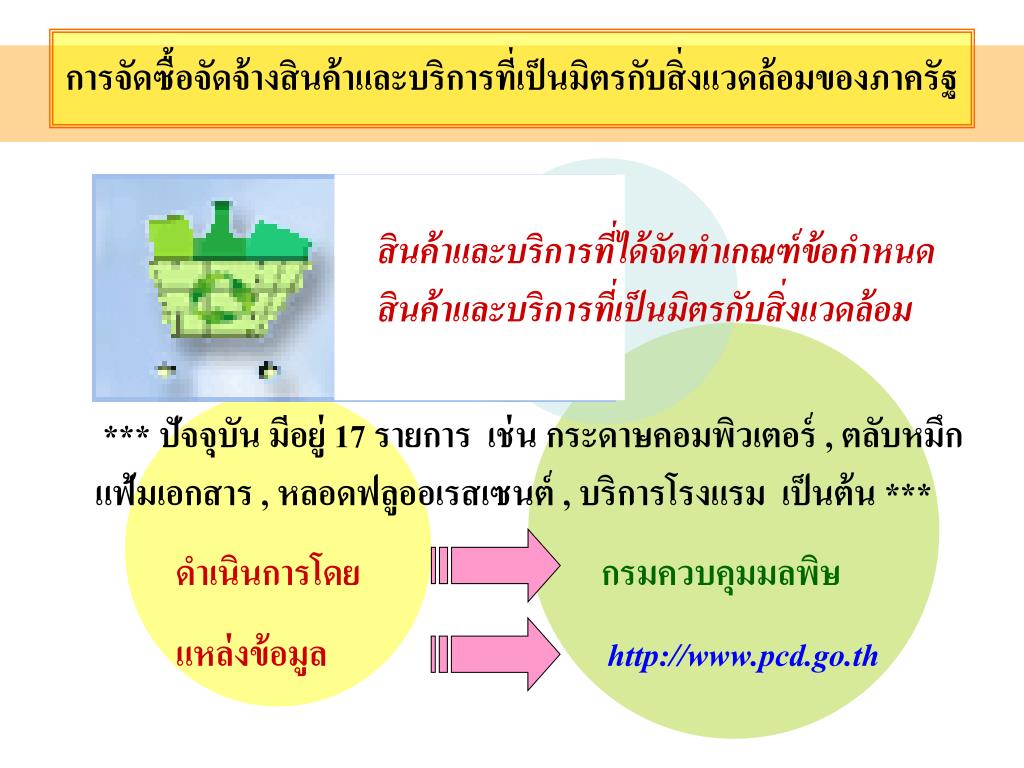 การจัดซื้อจัดจ้างสินค้าและบริการที่เป็นมิตรกับสิ่งแวดล้อมของภาครัฐ

สินค้าและบริการที่ได้จัดทำเกณฑ์ข้อกำหนด
สินค้าและบริการที่เป็นมิตรกับสิ่งแวดล้อม

*** ปัจจุบัน มีอยู่ 17 รายการ เช่น กระดาษคอมพิวเตอร์ , ตลับหมึก แฟ้มเอกสาร , หลอดฟลูออเรสเซนต์ , บริการโรงแรม เป็นต้น ***

ดำเนินการโดย

กรมควบคุมมลพิษ

แหล่งข้อมูล

http://www.pcd.go.th